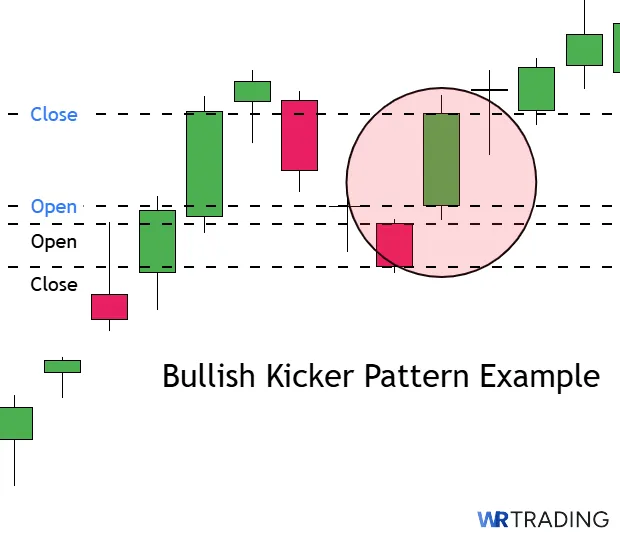 Close

Open

Open

Close

Bullish Kicker Pattern Example

WR TRADING